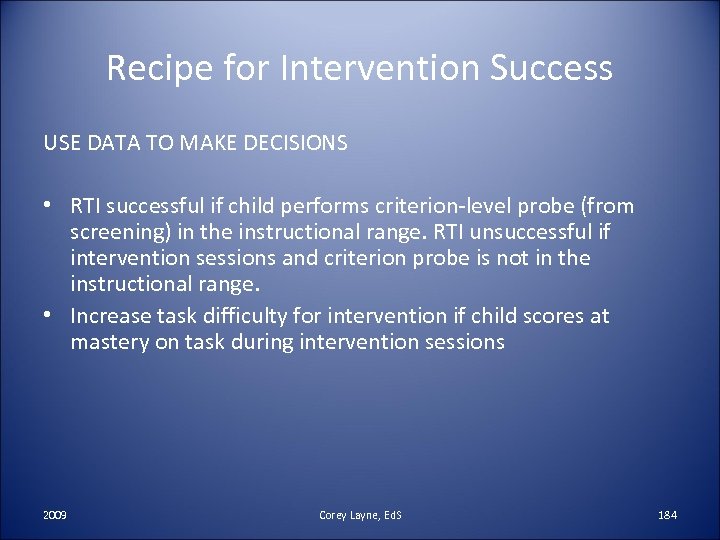 Recipe for Intervention Success

USE DATA TO MAKE DECISIONS

• RTI successful if child performs criterion-level probe (from screening) in the instructional range. RTI unsuccessful if intervention sessions and criterion probe is not in the instructional range.
• Increase task difficulty for intervention if child scores at mastery on task during intervention sessions

2009

Corey Layne, EdS

184